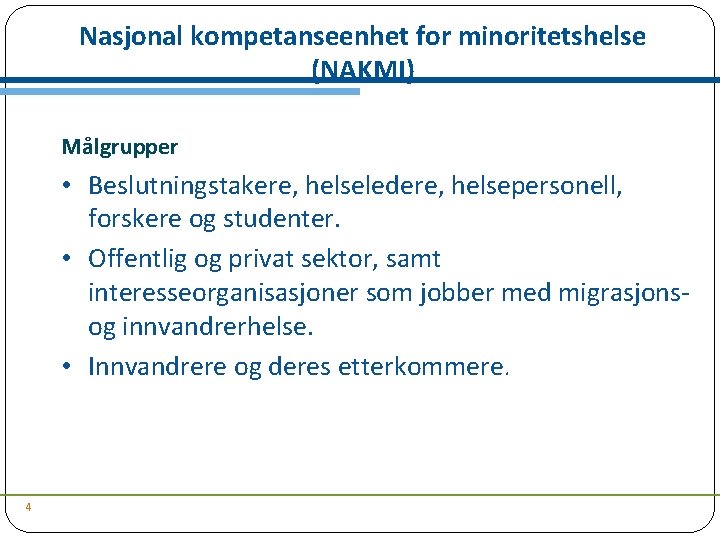 Nasjonal kompetanseenhet for minoritetshelse (NAKMI)

Målgrupper

• Beslutningstakere, helseledere, helsepersonell, forskere og studenter.
• Offentlig og privat sektor, samt interesseorganisasjoner som jobber med migrasjons- og innvandrerhelse.
• Innvandrere og deres etterkommere.

4